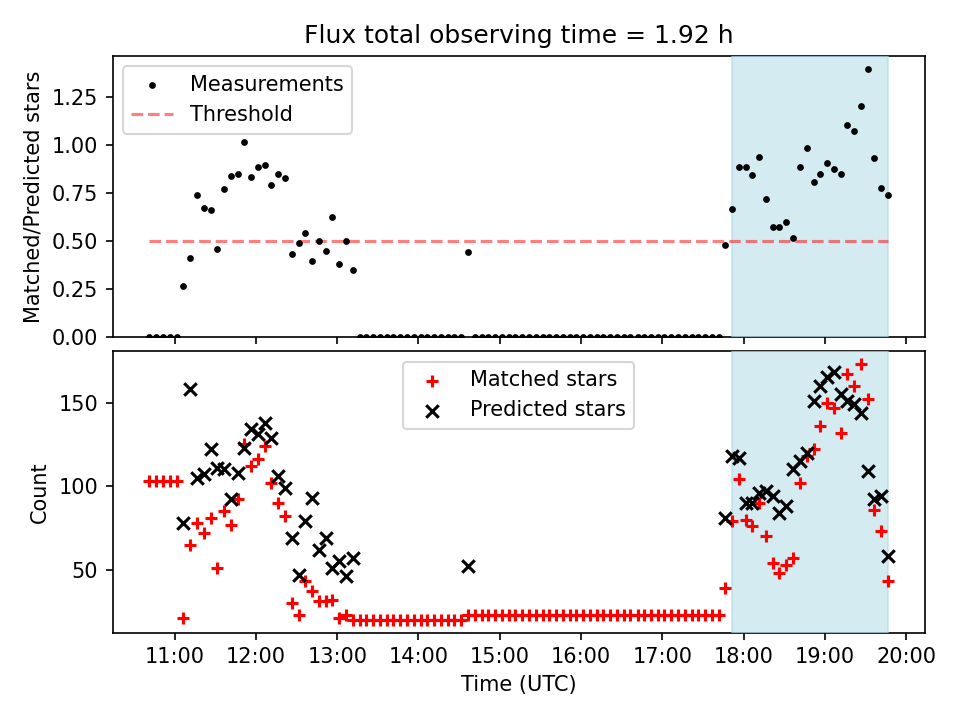 Flux total observing time = 1.92 h

Measurements
Threshold

Matched/Predicted stars

1.25
1.00
0.75
0.50
0.25
0.00

Matched stars
Predicted stars

Count

150
100
50

11:00
12:00
13:00
14:00
15:00
16:00
17:00
18:00
19:00
20:00

Time (UTC)